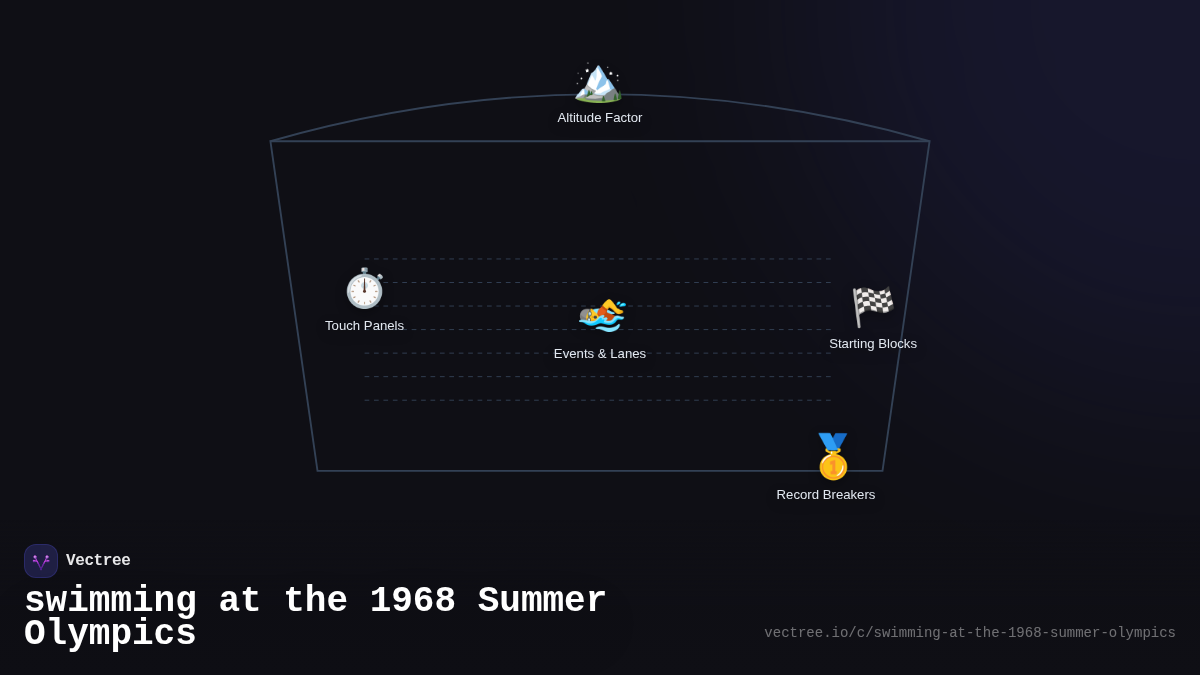 Altitude Factor

Touch Panels

Events & Lanes

Starting Blocks

Record Breakers

Vectree

swimming at the 1968 Summer Olympics

vectree.io/c/swimming-at-the-1968-summer-olympics